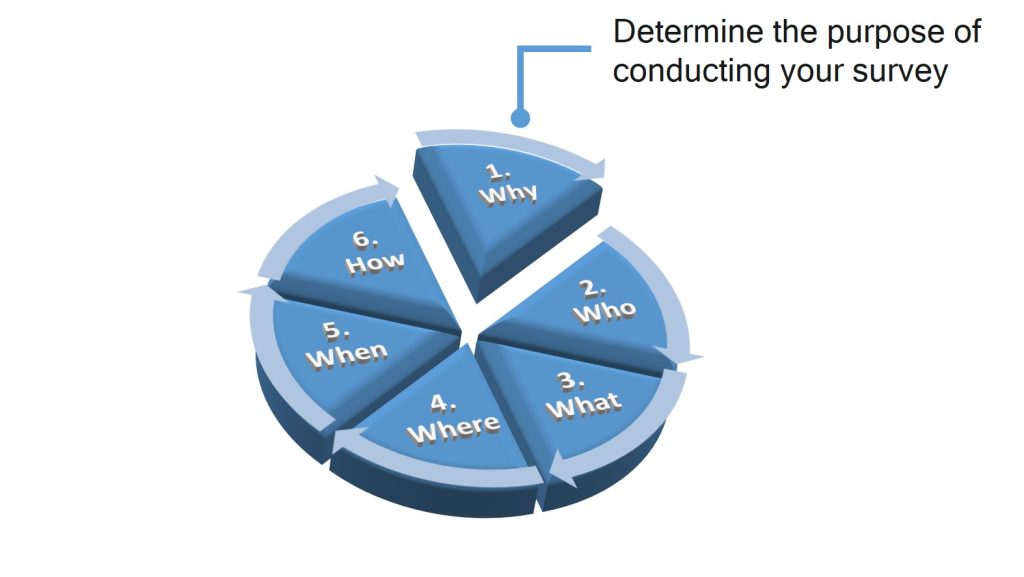 Determine the purpose of conducting your survey

1. Why

2. Who

3. What

4. Where

5. When

6. How